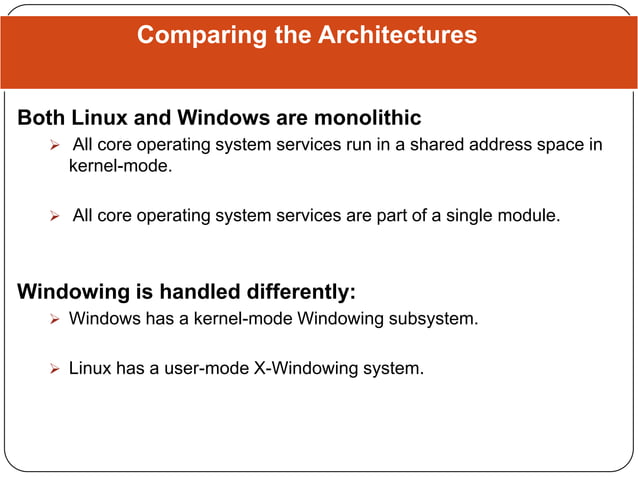 Comparing the Architectures

Both Linux and Windows are monolithic

➢ All core operating system services run in a shared address space in kernel-mode.

➢ All core operating system services are part of a single module.

Windowing is handled differently:

➢ Windows has a kernel-mode Windowing subsystem.

➢ Linux has a user-mode X-Windowing system.